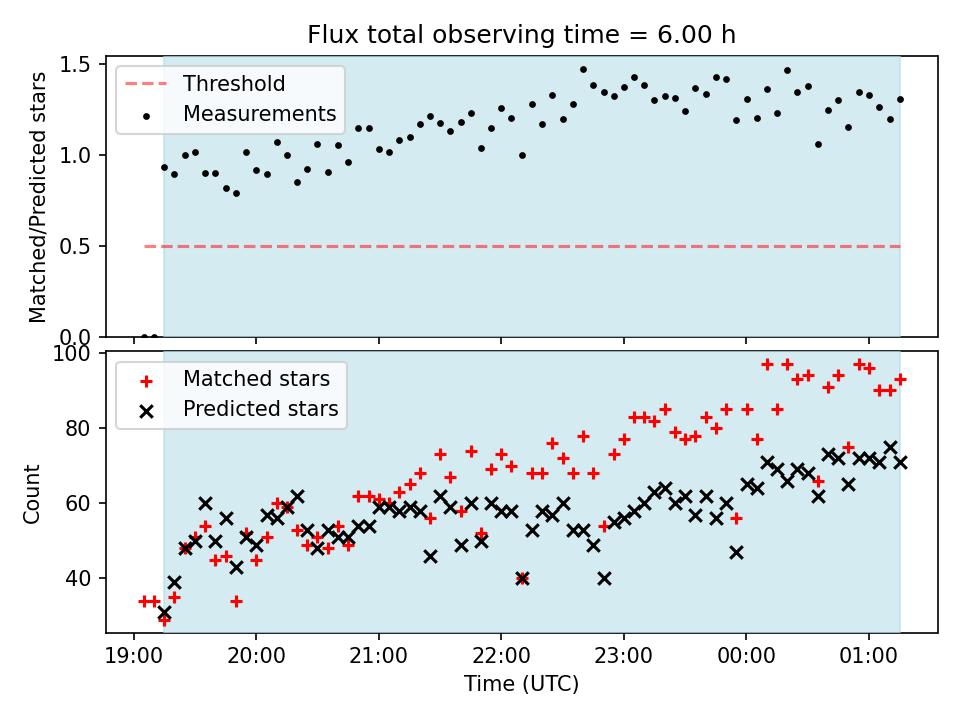 Flux total observing time = 6.00 h

Matched/Predicted stars

1.5
1.0
0.5
0.0

Threshold
Measurements

Count

100
80
60
40

Matched stars
Predicted stars

19:00 20:00 21:00 22:00 23:00 00:00 01:00

Time (UTC)